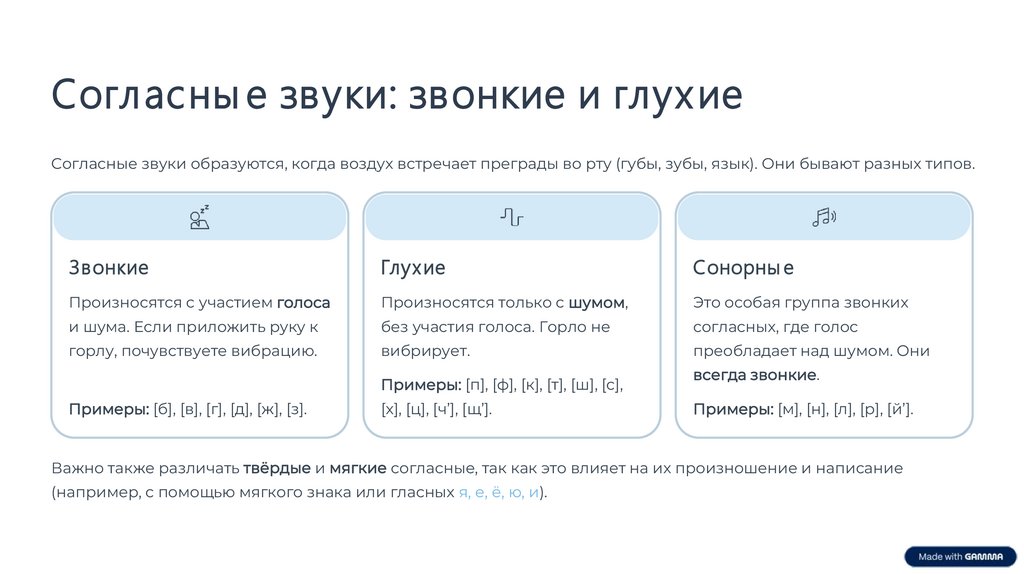 Согласные звуки: звонкие и глухие

Согласные звуки образуются, когда воздух встречает преграды во рту (губы, зубы, язык). Они бывают разных типов.

Звонкие

Произносятся с участием голоса и шума. Если приложить руку к горлу, почувствуете вибрацию.

Примеры: [б], [в], [г], [д], [ж], [з].

Глухие

Произносятся только с шумом, без участия голоса. Горло не вибрирует.

Примеры: [п], [ф], [к], [т], [ш], [с], [х], [ц], [ч'], [щ'].

Сонорные

Это особая группа звонких согласных, где голос преобладает над шумом. Они всегда звонкие.

Примеры: [м], [н], [л], [р], [й'].

Важно также различать твёрдые и мягкие согласные, так как это влияет на их произношение и написание (например, с помощью мягкого знака или гласных я, е, ё, ю, и).

Made with GAMMA